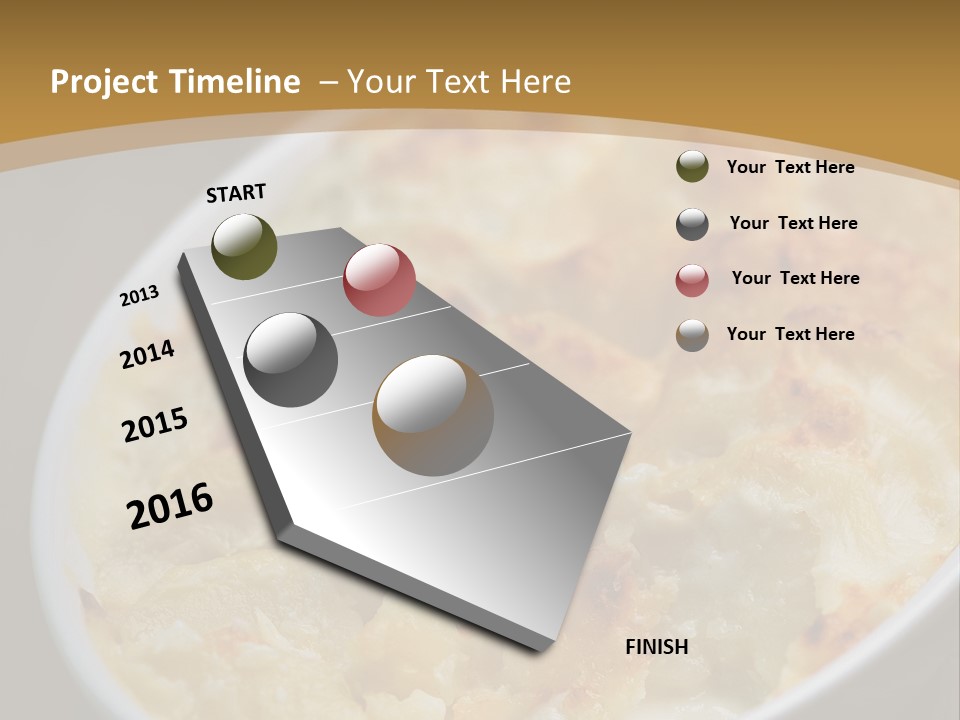 Project Timeline – Your Text Here

START

2013

2014

2015

2016

FINISH

Your Text Here

Your Text Here

Your Text Here

Your Text Here